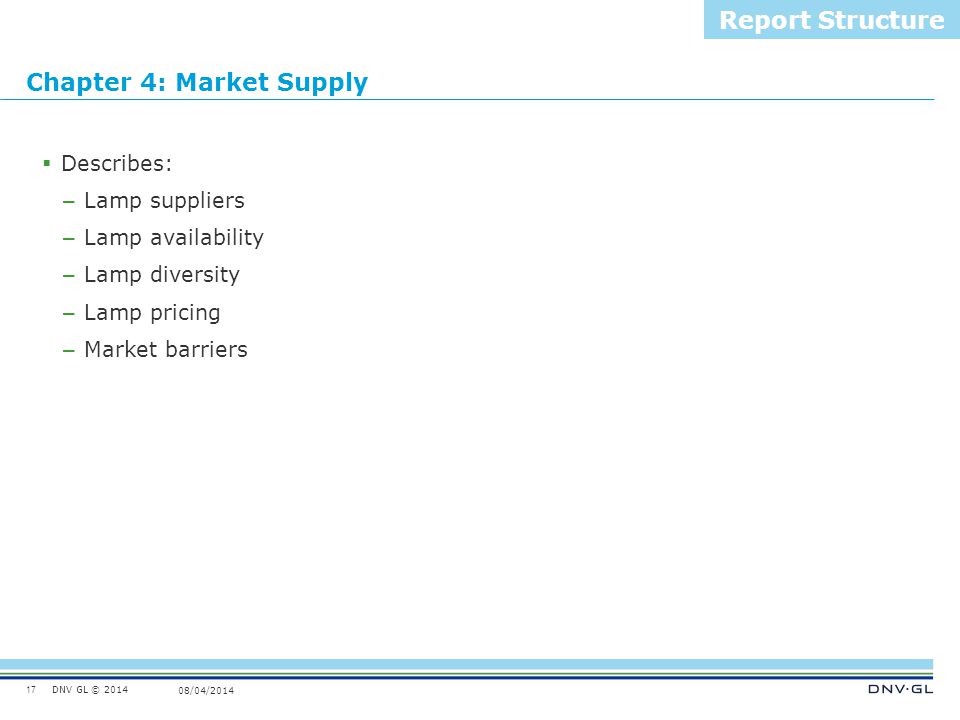 Report Structure

Chapter 4: Market Supply

▪ Describes:
– Lamp suppliers
– Lamp availability
– Lamp diversity
– Lamp pricing
– Market barriers

17 DNV GL © 2014 08/04/2014

DNV·GL